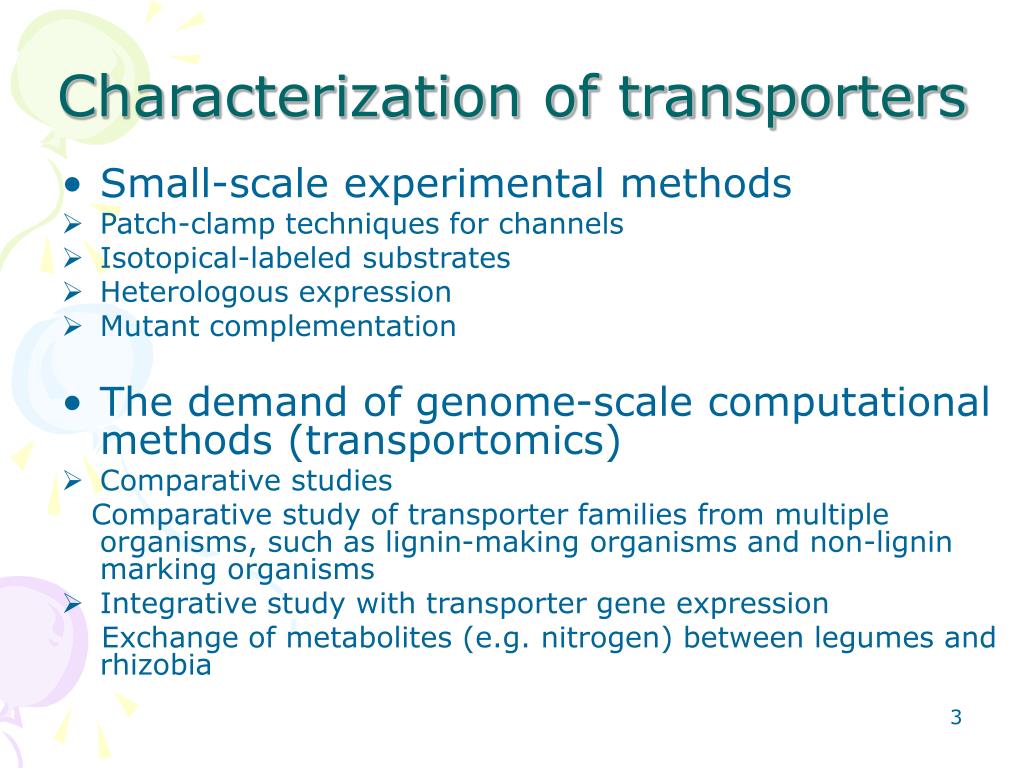 Characterization of transporters

• Small-scale experimental methods
➢ Patch-clamp techniques for channels
➢ Isotopical-labeled substrates
➢ Heterologous expression
➢ Mutant complementation

• The demand of genome-scale computational methods (transportomics)
➢ Comparative studies
Comparative study of transporter families from multiple organisms, such as lignin-making organisms and non-lignin marking organisms
➢ Integrative study with transporter gene expression
Exchange of metabolites (e.g. nitrogen) between legumes and rhizobia

3